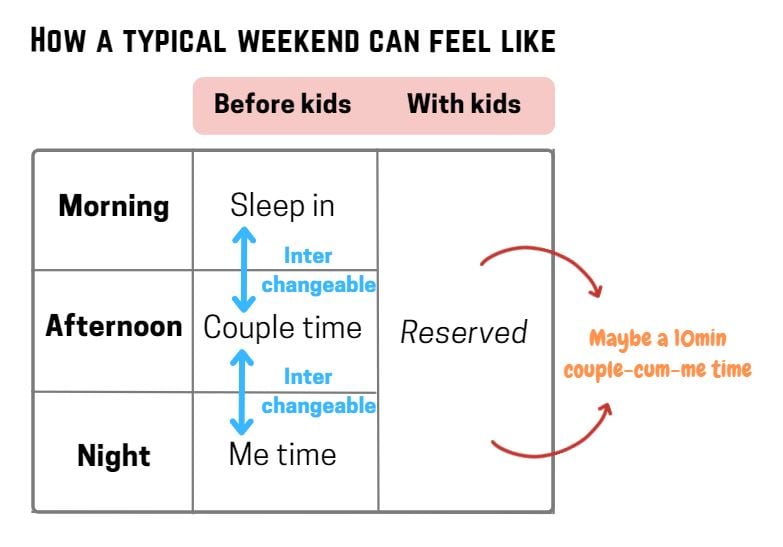 HOW A TYPICAL WEEKEND CAN FEEL LIKE

| | Before kids | With kids |
|---|---|---|
| Morning | Sleep in | Reserved |
| Afternoon | Couple time | |
| Night | Me time | |

Inter changeable

Inter changeable

Maybe a 10min couple-cum-me time